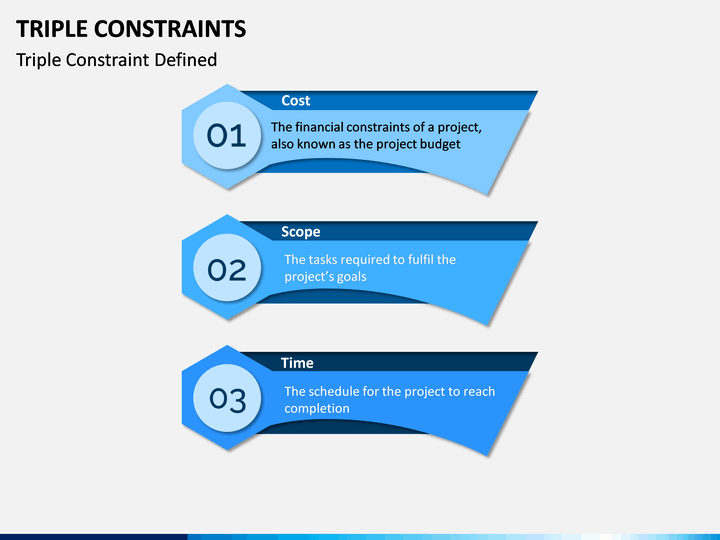 TRIPLE CONSTRAINTS

Triple Constraint Defined

01

Cost

The financial constraints of a project, also known as the project budget

02

Scope

The tasks required to fulfil the project's goals

03

Time

The schedule for the project to reach completion